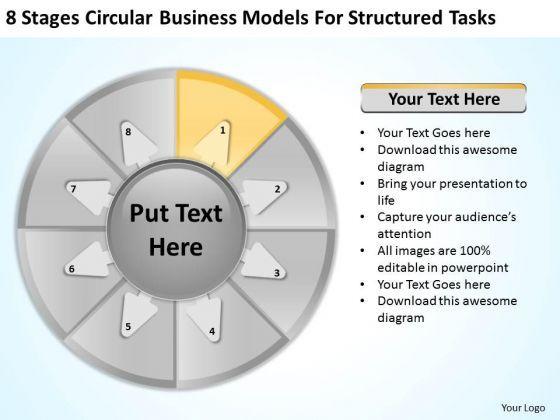 8 Stages Circular Business Models For Structured Tasks

1
2
3
4
5
6
7
8

Put Text Here

Your Text Here

- Your Text Goes here
- Download this awesome diagram
- Bring your presentation to life
- Capture your audience's attention
- All images are 100% editable in powerpoint
- Your Text Goes here
- Download this awesome diagram

Your Logo